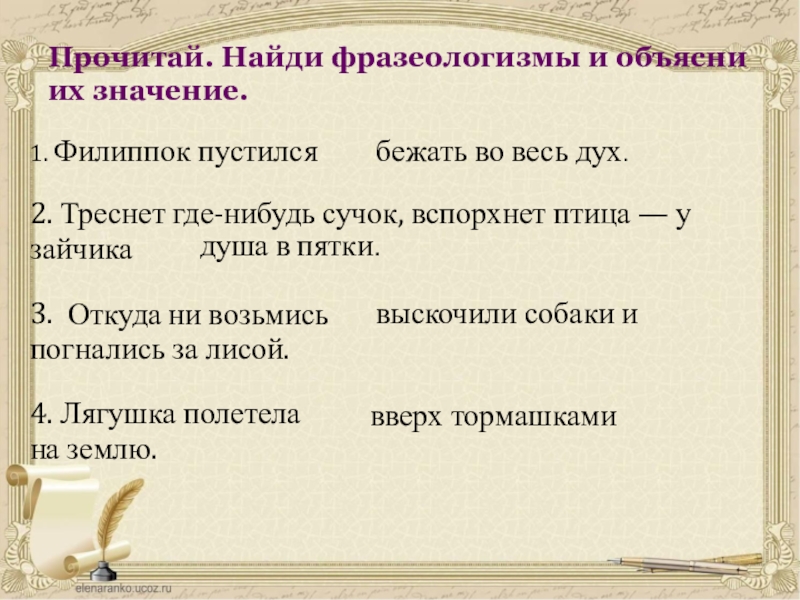 Прочитай. Найди фразеологизмы и объясни их значение.

1. Филиппок пустился бежать во весь дух.

2. Треснет где-нибудь сучок, вспорхнет птица — у зайчика душа в пятки.

3. Откуда ни возьмись выскочили собаки и погнались за лисой.

4. Лягушка полетела вверх тормашками на землю.

elenaranko.ucoz.ru